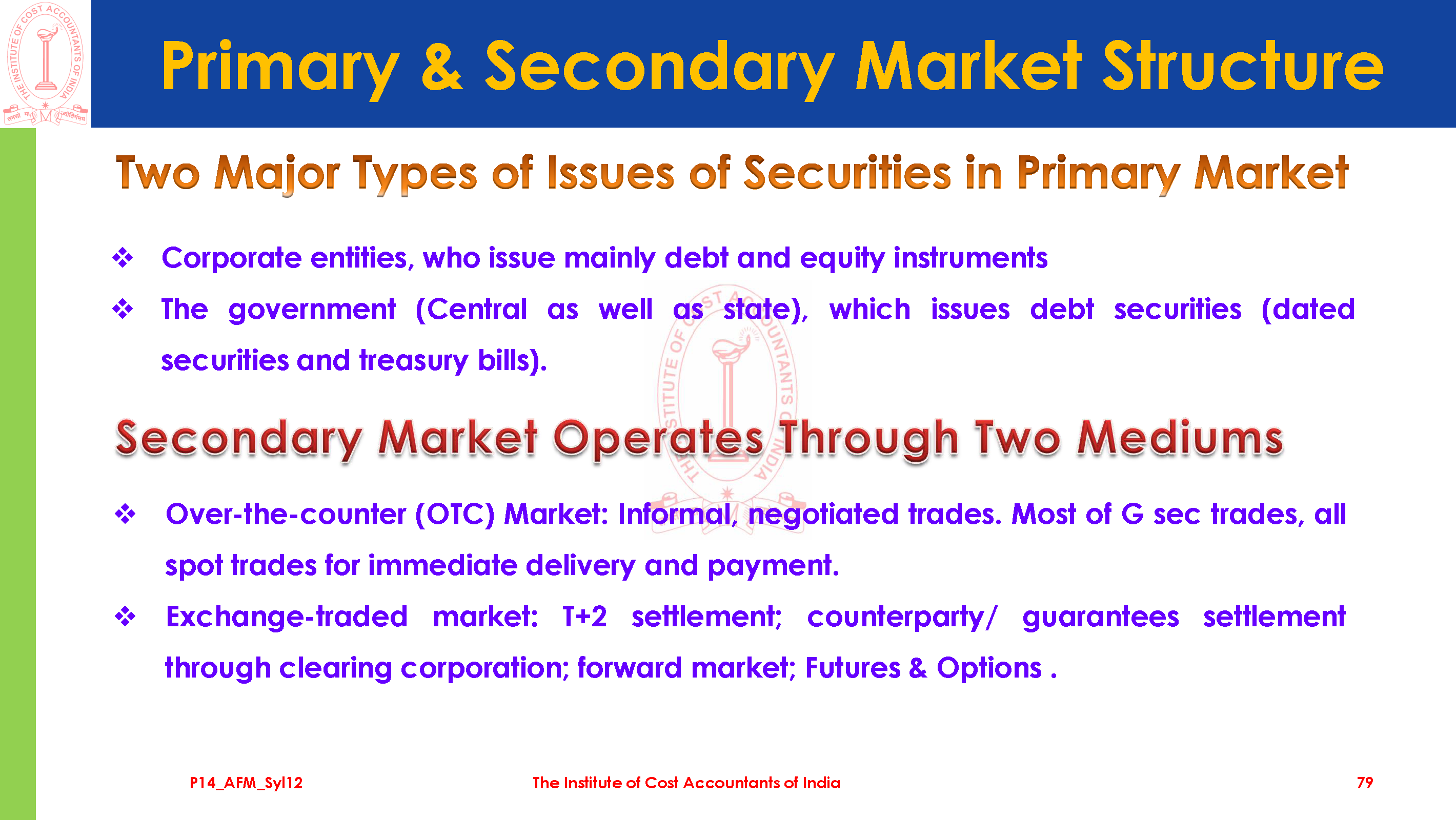 THE INSTITUTE OF COST ACCOUNTANTS OF INDIA

Primary & Secondary Market Structure

Two Major Types of Issues of Securities in Primary Market

❖ Corporate entities, who issue mainly debt and equity instruments

❖ The government (Central as well as state), which issues debt securities (dated securities and treasury bills).

Secondary Market Operates Through Two Mediums

❖ Over-the-counter (OTC) Market: Informal, negotiated trades. Most of G sec trades, all spot trades for immediate delivery and payment.

❖ Exchange-traded market: T+2 settlement; counterparty/ guarantees settlement through clearing corporation; forward market; Futures & Options .

P14_AFM_Syl12

The Institute of Cost Accountants of India

79